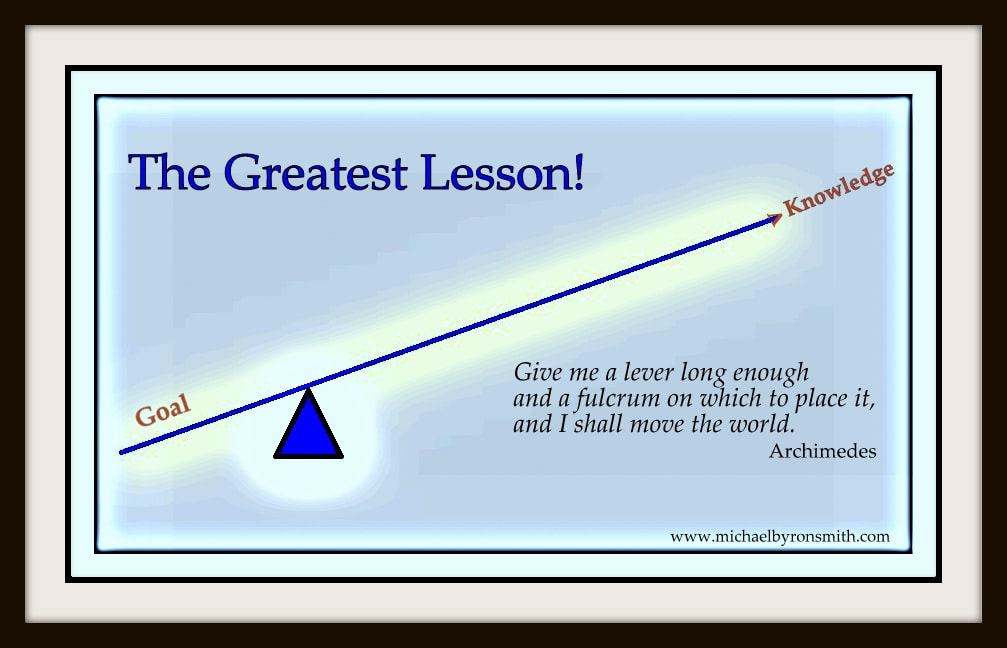 The Greatest Lesson!

Knowledge

Goal

Give me a lever long enough and a fulcrum on which to place it, and I shall move the world.
Archimedes

www.michaelbyronsmith.com